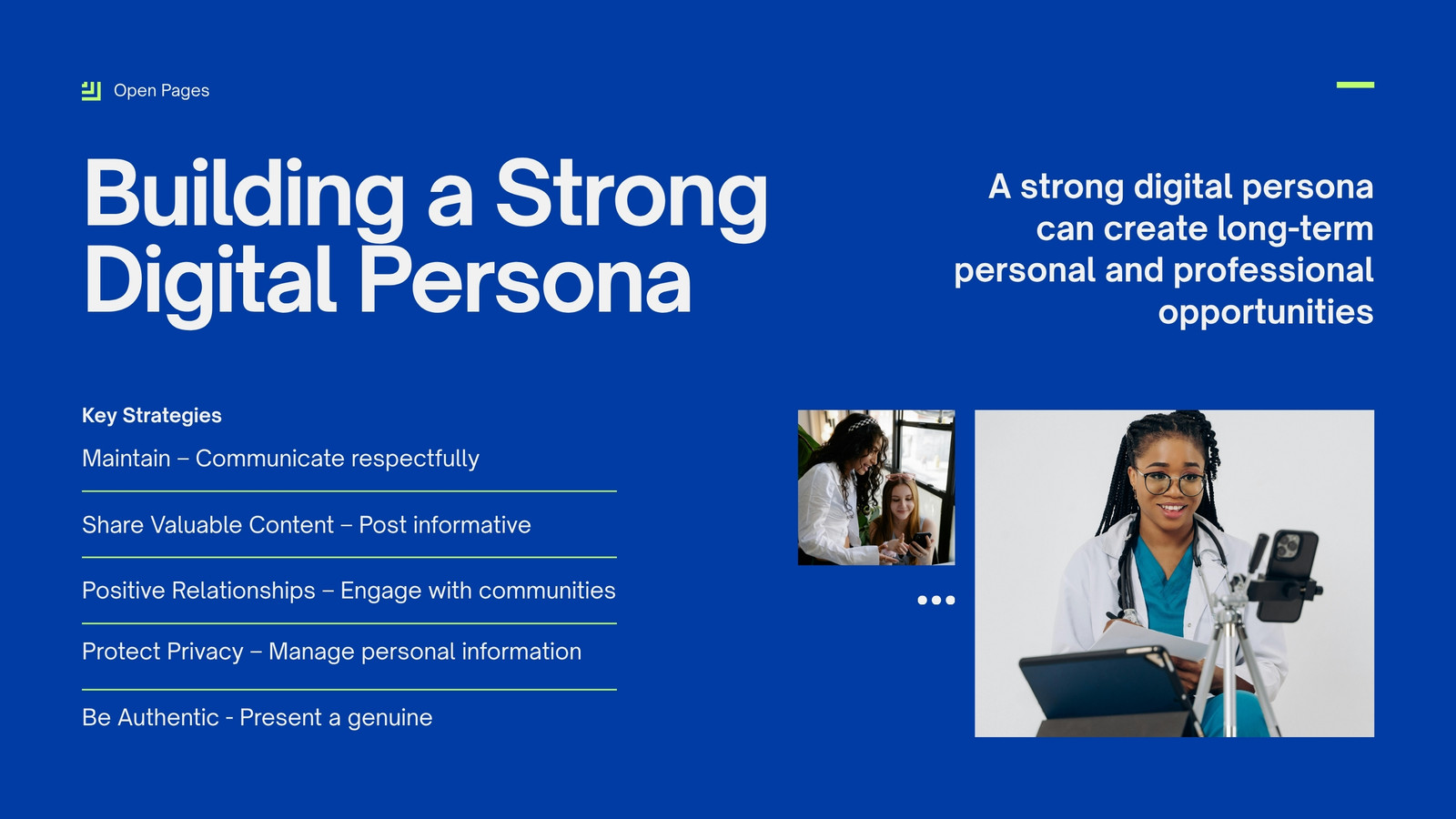 Open Pages

Building a Strong Digital Persona

A strong digital persona can create long-term personal and professional opportunities

Key Strategies

Maintain – Communicate respectfully

Share Valuable Content – Post informative

Positive Relationships – Engage with communities

Protect Privacy – Manage personal information

Be Authentic - Present a genuine